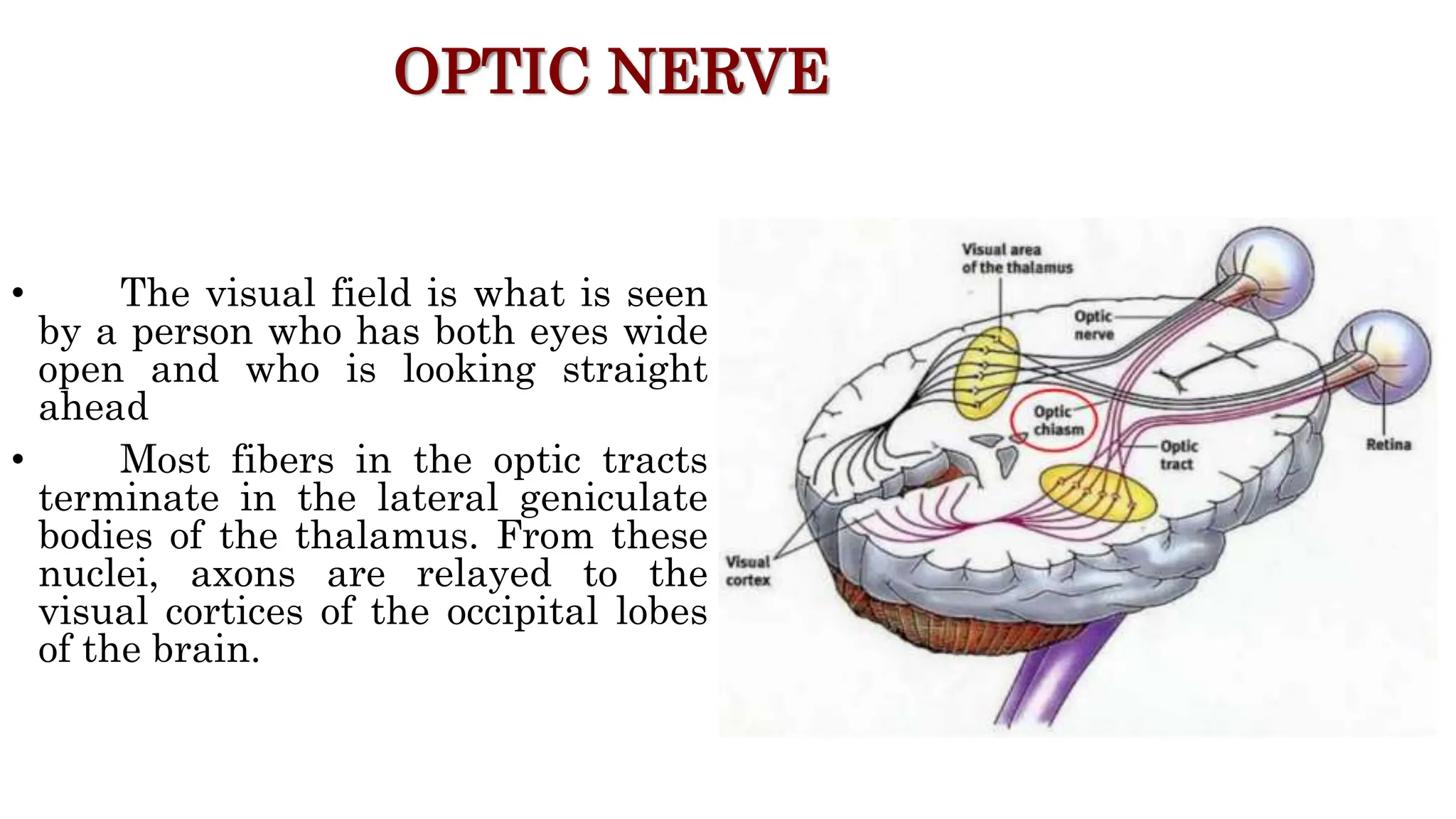 OPTIC NERVE

• The visual field is what is seen by a person who has both eyes wide open and who is looking straight ahead

• Most fibers in the optic tracts terminate in the lateral geniculate bodies of the thalamus. From these nuclei, axons are relayed to the visual cortices of the occipital lobes of the brain.

Visual area of the thalamus

Optic nerve

Optic chiasm

Optic tract

Retina

Visual cortex